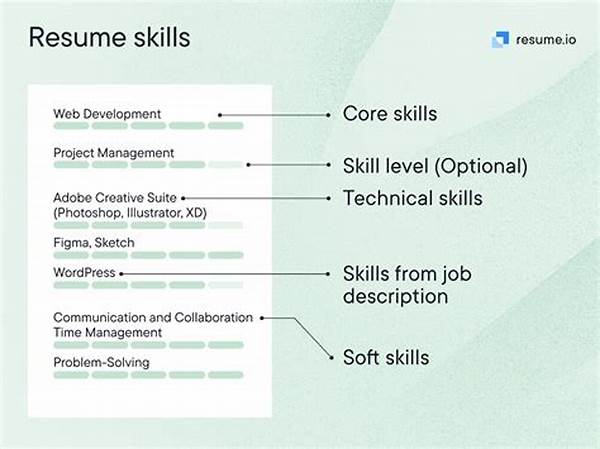 Resume skills

resume.io

Web Development

Project Management

Adobe Creative Suite (Photoshop, Illustrator, XD)

Figma, Sketch

WordPress

Communication and Collaboration
Time Management

Problem-Solving

Core skills

Skill level (Optional)

Technical skills

Skills from job description

Soft skills